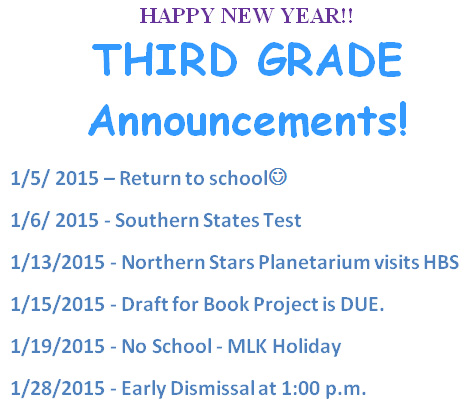 HAPPY NEW YEAR!!

THIRD GRADE Announcements!

1/5/ 2015 – Return to school☺

1/6/ 2015 - Southern States Test

1/13/2015 - Northern Stars Planetarium visits HBS

1/15/2015 - Draft for Book Project is DUE.

1/19/2015 - No School - MLK Holiday

1/28/2015 - Early Dismissal at 1:00 p.m.